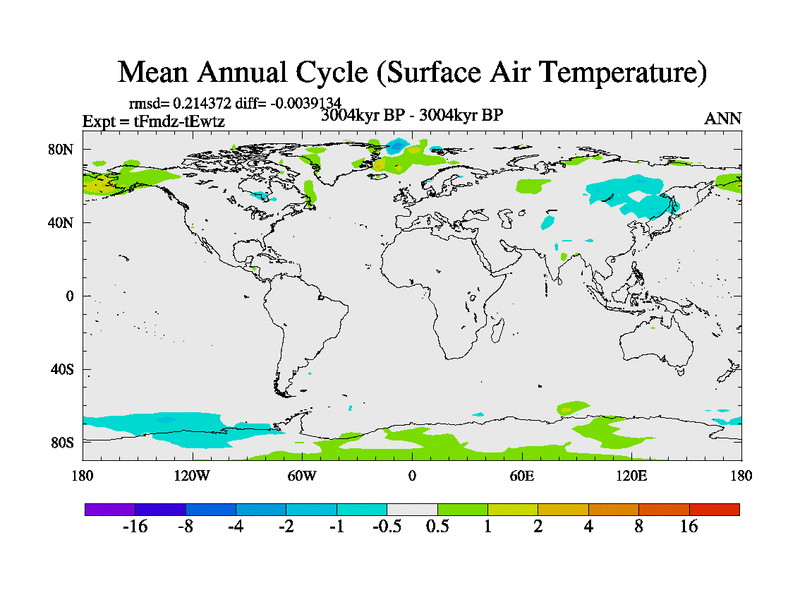 Mean Annual Cycle (Surface Air Temperature)

rmsd= 0.214372 diff= -0.0039134
Expt = tFmdz-tEwtz
3004kyr BP - 3004kyr BP
ANN

80N
40N
0
40S
80S

180
120W
60W
0
60E
120E
180

-16 -8 -4 -2 -1 -0.5 0.5 1 2 4 8 16